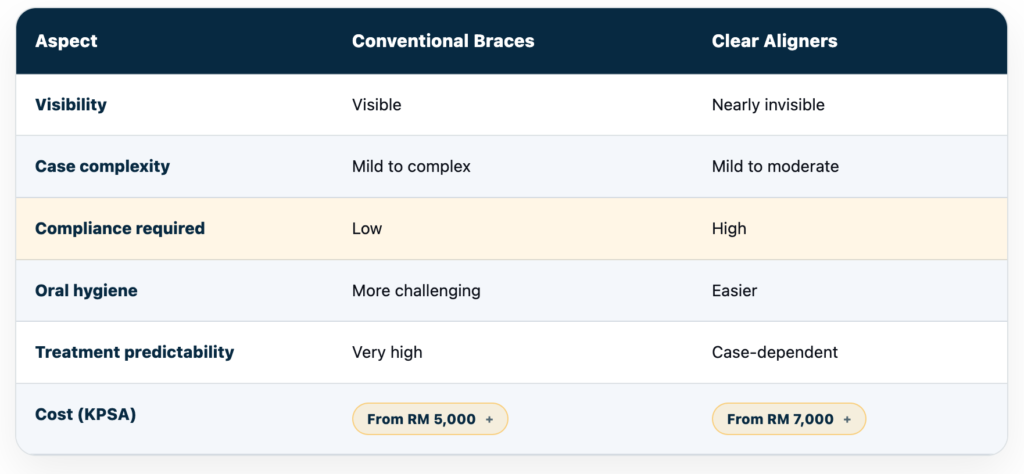 | Aspect | Conventional Braces | Clear Aligners |
|---|---|---|
| Visibility | Visible | Nearly invisible |
| Case complexity | Mild to complex | Mild to moderate |
| Compliance required | Low | High |
| Oral hygiene | More challenging | Easier |
| Treatment predictability | Very high | Case-dependent |
| Cost (KPSA) | From RM 5,000 + | From RM 7,000 + |